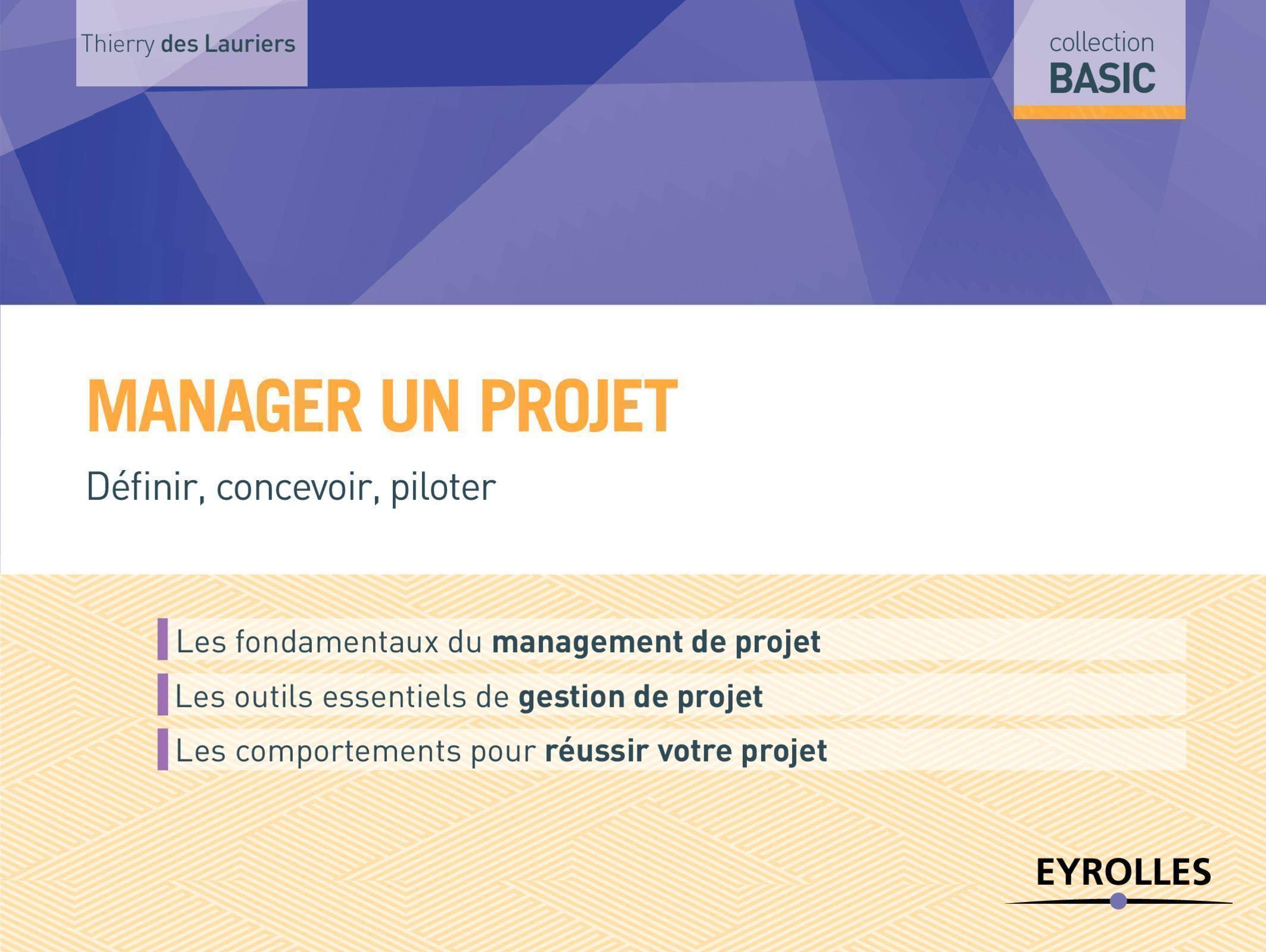 Thierry des Lauriers

collection
BASIC

MANAGER UN PROJET

Définir, concevoir, piloter

Les fondamentaux du management de projet

Les outils essentiels de gestion de projet

Les comportements pour réussir votre projet

EYROLLES